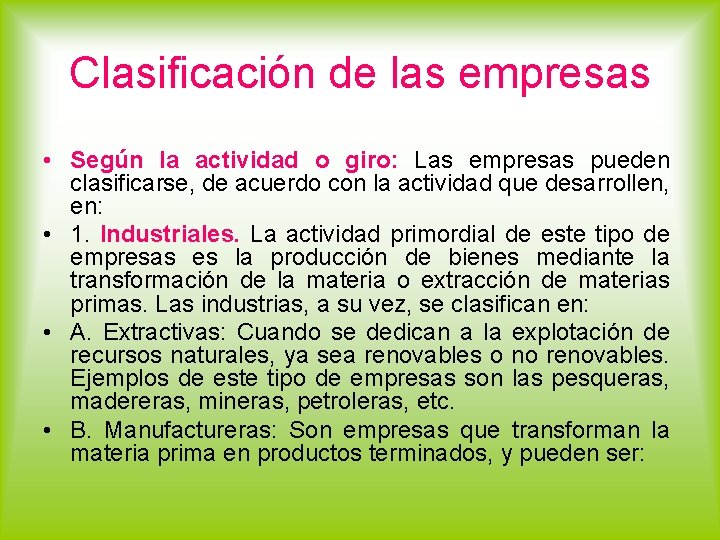 Clasificación de las empresas

• Según la actividad o giro: Las empresas pueden clasificarse, de acuerdo con la actividad que desarrollen, en:

• 1. Industriales. La actividad primordial de este tipo de empresas es la producción de bienes mediante la transformación de la materia o extracción de materias primas. Las industrias, a su vez, se clasifican en:

• A. Extractivas: Cuando se dedican a la explotación de recursos naturales, ya sea renovables o no renovables. Ejemplos de este tipo de empresas son las pesqueras, madereras, mineras, petroleras, etc.

• B. Manufactureras: Son empresas que transforman la materia prima en productos terminados, y pueden ser: